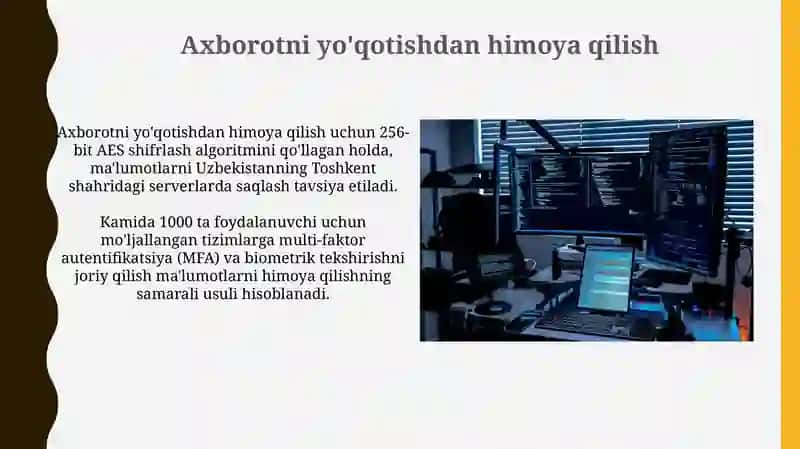 Axborotni yo'qotishdan himoya qilish

Axborotni yo'qotishdan himoya qilish uchun 256-bit AES shifrlash algoritmini qo'llagan holda, ma'lumotlarni Uzbekistanning Toshkent shahridagi serverlarda saqlash tavsiya etiladi.

Kamida 1000 ta foydalanuvchi uchun mo'ljallangan tizimlarga multi-faktor autentifikatsiya (MFA) va biometrik tekshirishni joriy qilish ma'lumotlarni himoya qilishning samarali usuli hisoblanadi.